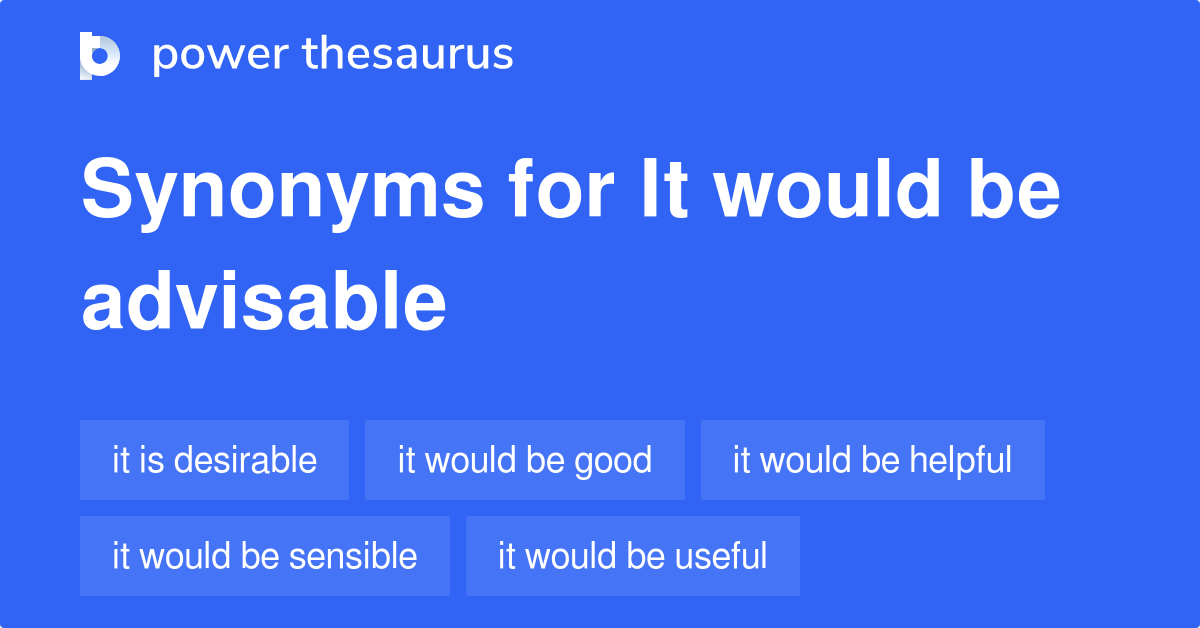 power thesaurus

Synonyms for It would be advisable

it is desirable
it would be good
it would be helpful
it would be sensible
it would be useful